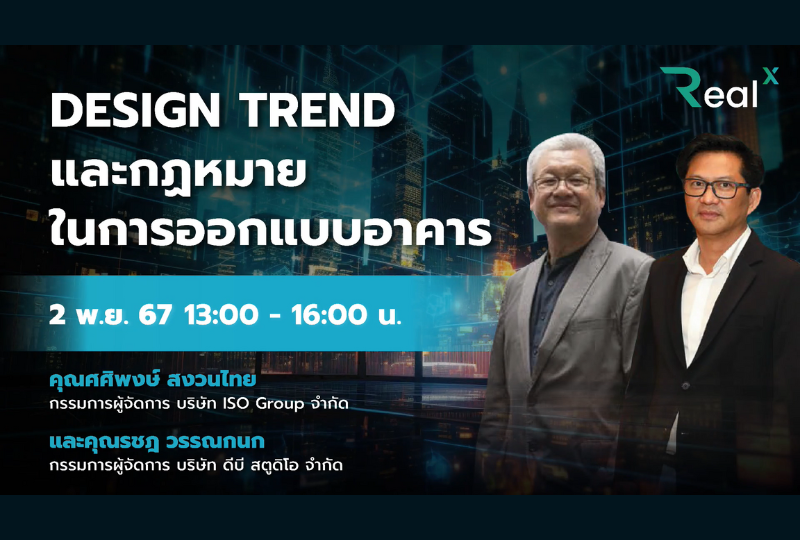 Real X

DESIGN TREND
และกฎหมาย
ในการออกแบบอาคาร

2 พ.ย. 67 13:00 - 16:00 น.

คุณศศิพงษ์ สงวนไทย
กรรมการผู้จัดการ บริษัท ISO Group จำกัด

และคุณรชฎ วรรณกนก
กรรมการผู้จัดการ บริษัท ดีบี สตูดิโอ จำกัด